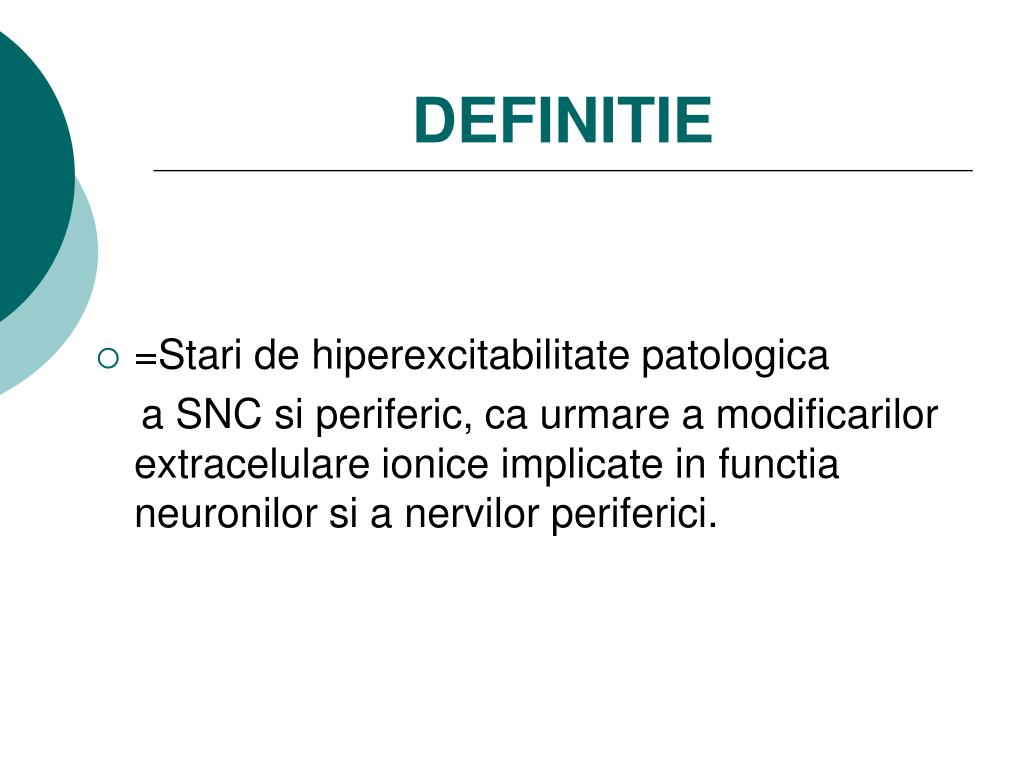 DEFINITIE

=Stari de hiperexcitabilitate patologica
a SNC si periferic, ca urmare a modificarilor extracelulare ionice implicate in functia neuronilor si a nervilor periferici.